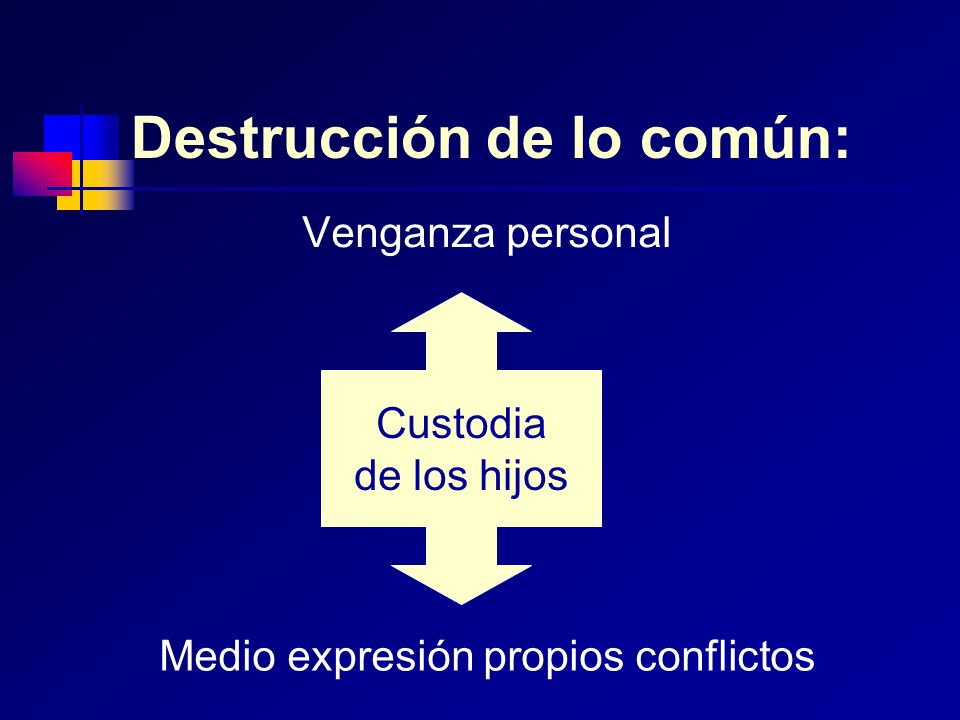 Destrucción de lo común:

Venganza personal

Custodia de los hijos

Medio expresión propios conflictos